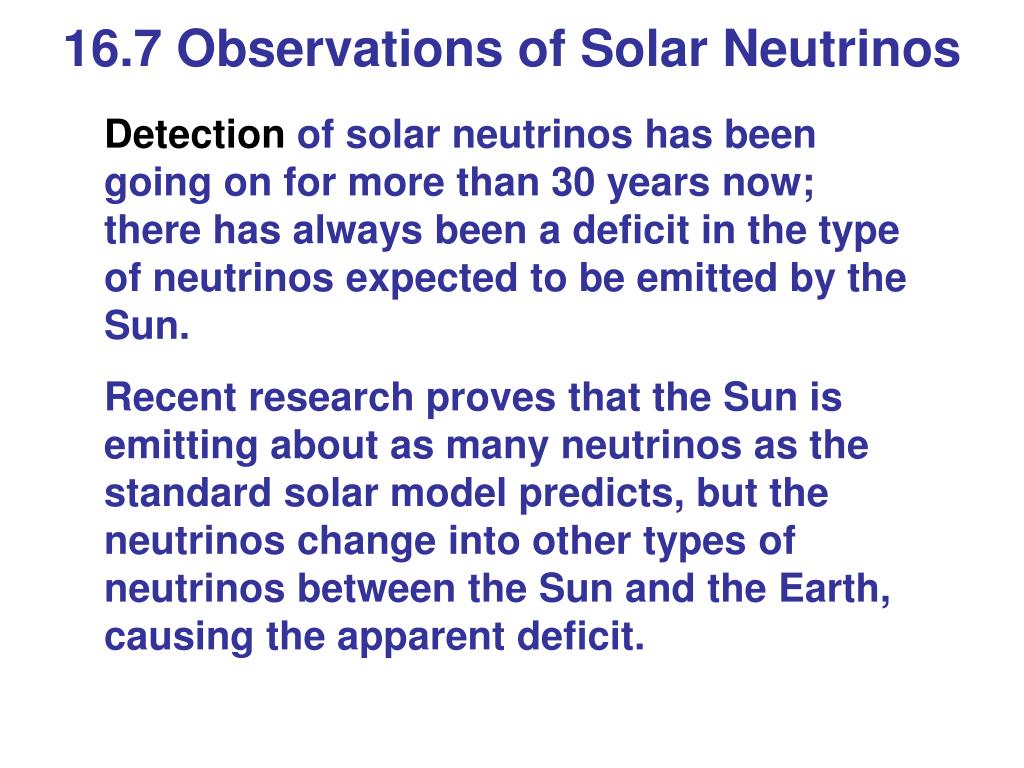 16.7 Observations of Solar Neutrinos

Detection of solar neutrinos has been going on for more than 30 years now; there has always been a deficit in the type of neutrinos expected to be emitted by the Sun.

Recent research proves that the Sun is emitting about as many neutrinos as the standard solar model predicts, but the neutrinos change into other types of neutrinos between the Sun and the Earth, causing the apparent deficit.